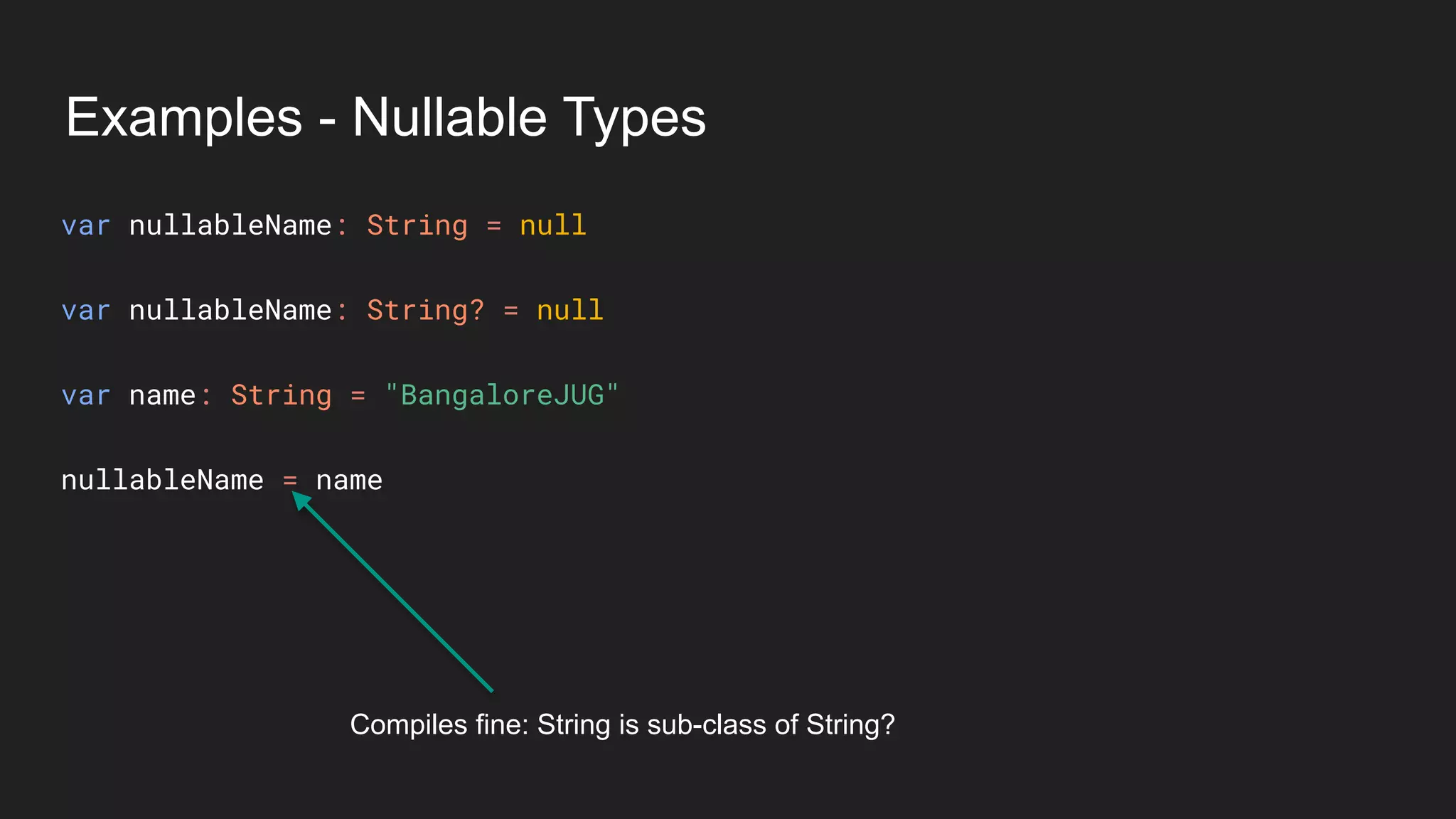 Examples - Nullable Types

var nullableName: String = null

var nullableName: String? = null

var name: String = "BangaloreJUG"

nullableName = name

Compiles fine: String is sub-class of String?